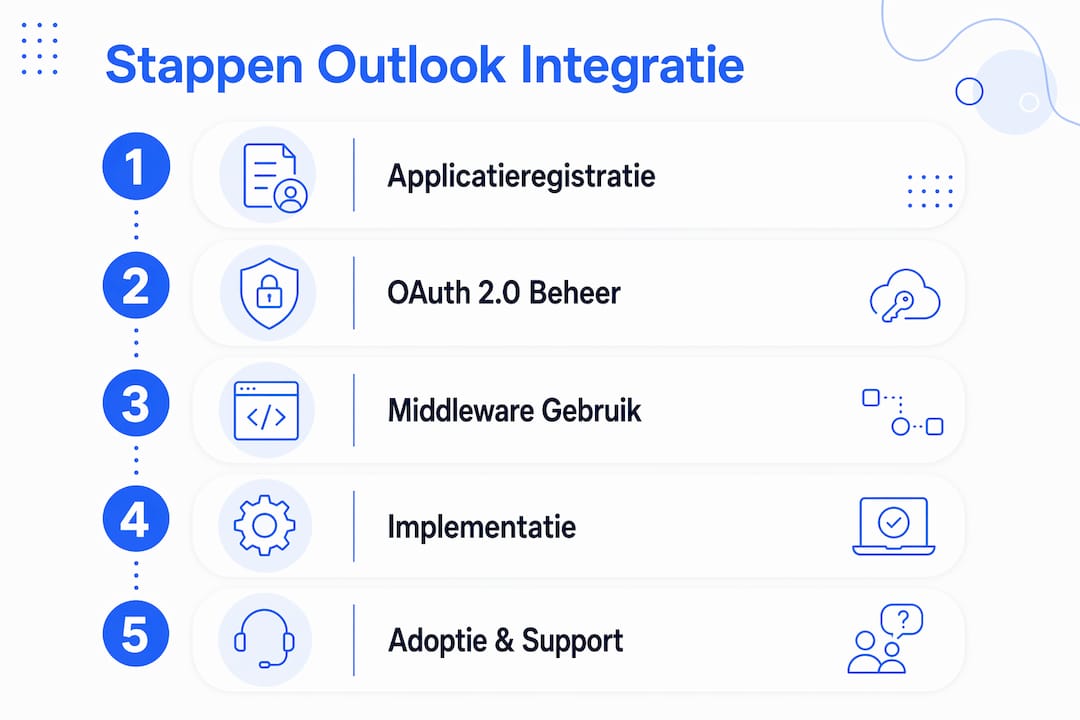 Stappen Outlook Integratie

1 Applicatieregistratie

2 OAuth 2.0 Beheer

3 Middleware Gebruik

4 Implementatie

5 Adoptie & Support